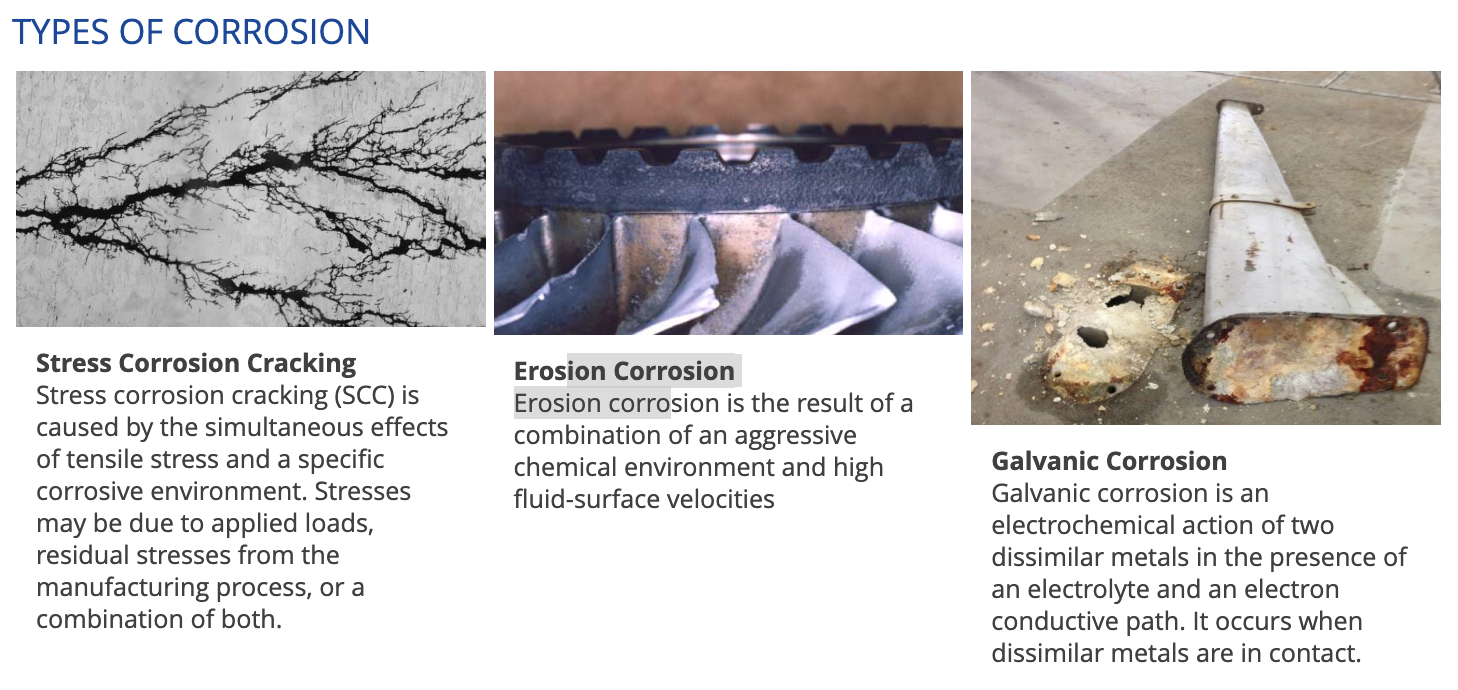 TYPES OF CORROSION

Stress Corrosion Cracking
Stress corrosion cracking (SCC) is caused by the simultaneous effects of tensile stress and a specific corrosive environment. Stresses may be due to applied loads, residual stresses from the manufacturing process, or a combination of both.

Erosion Corrosion
Erosion corrosion is the result of a combination of an aggressive chemical environment and high fluid-surface velocities

Galvanic Corrosion
Galvanic corrosion is an electrochemical action of two dissimilar metals in the presence of an electrolyte and an electron conductive path. It occurs when dissimilar metals are in contact.